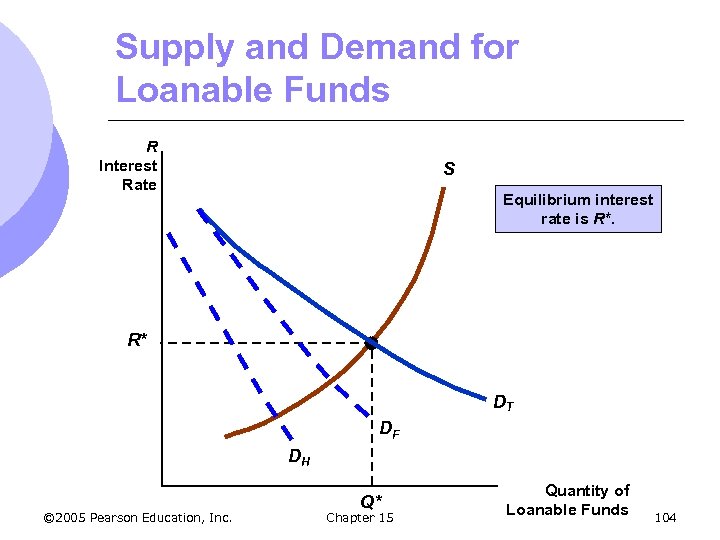 Supply and Demand for Loanable Funds

R
Interest
Rate

S

Equilibrium interest rate is $R^*$.

$R^*$

$D_T$

$D_F$

$D_H$

$Q^*$

Quantity of Loanable Funds

©2005 Pearson Education, Inc.

Chapter 15

104